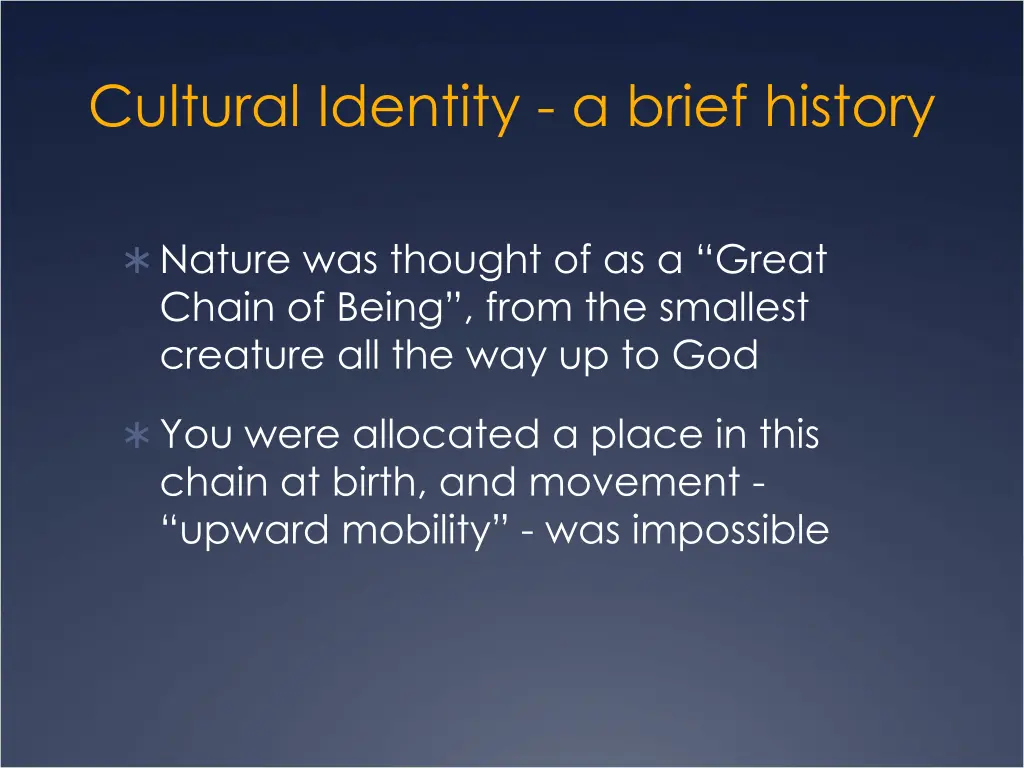 Cultural Identity - a brief history

∗ Nature was thought of as a “Great Chain of Being”, from the smallest creature all the way up to God

∗ You were allocated a place in this chain at birth, and movement - “upward mobility” - was impossible